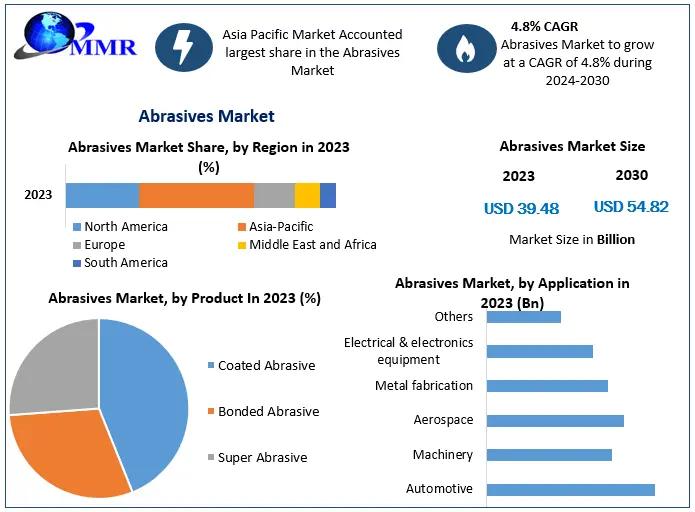 MMR

Asia Pacific Market Accounted largest share in the Abrasives Market

4.8% CAGR
Abrasives Market to grow at a CAGR of 4.8% during 2024-2030

Abrasives Market

Abrasives Market Share, by Region in 2023 (%)

2023

North America
Asia-Pacific
Europe
Middle East and Africa
South America

Abrasives Market Size

2023
2030
USD 39.48
USD 54.82

Market Size in Billion

Abrasives Market, by Product In 2023 (%)

Coated Abrasive
Bonded Abrasive
Super Abrasive

Abrasives Market, by Application in 2023 (Bn)

Others
Electrical & electronics equipment
Metal fabrication
Aerospace
Machinery
Automotive